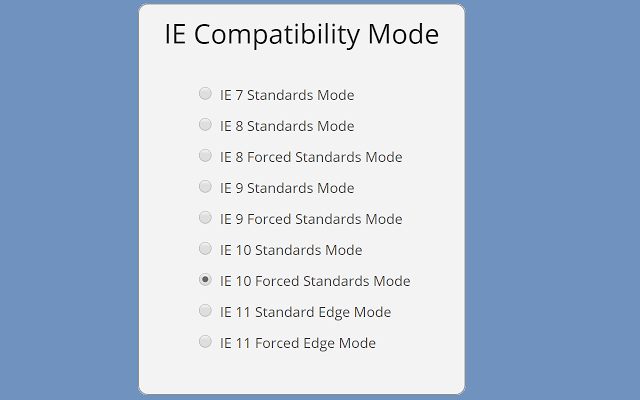 IE Compatibility Mode

IE 7 Standards Mode
IE 8 Standards Mode
IE 8 Forced Standards Mode
IE 9 Standards Mode
IE 9 Forced Standards Mode
IE 10 Standards Mode
IE 10 Forced Standards Mode
IE 11 Standard Edge Mode
IE 11 Forced Edge Mode